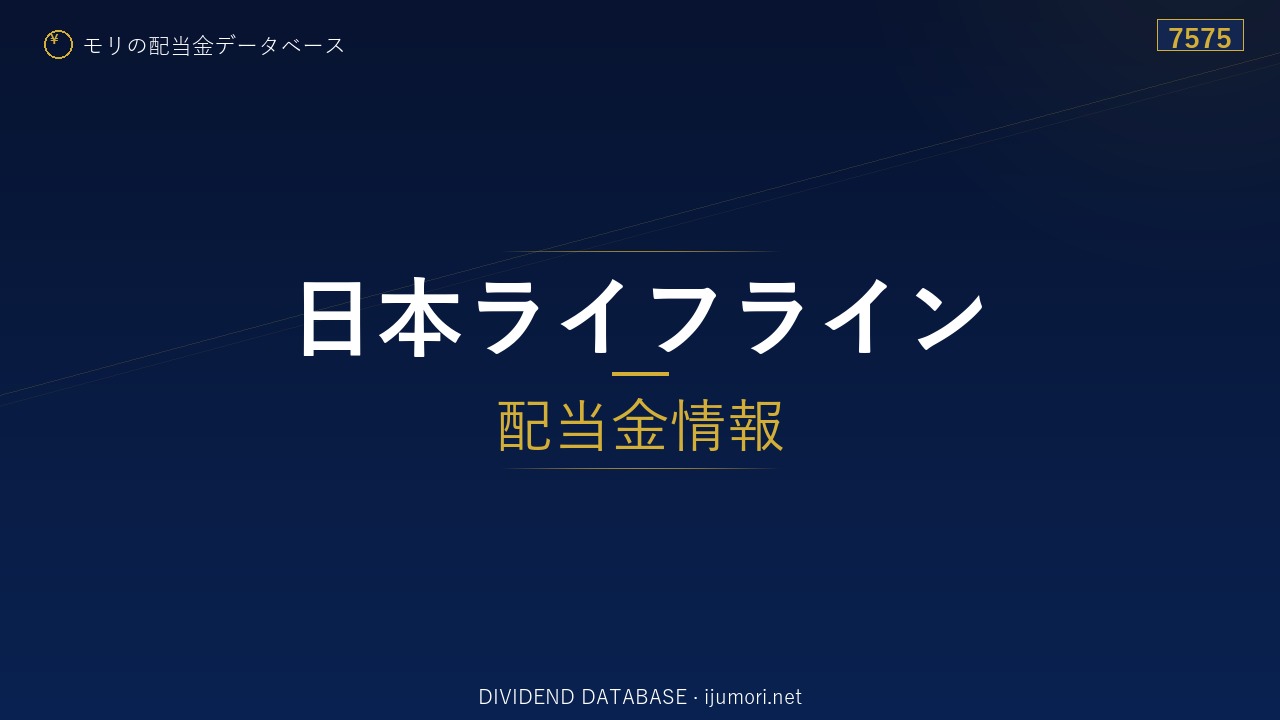 ¥ モリの配当金データベース

7575

日本ライフライン

配当金情報

DIVIDEND DATABASE · ijumori.net